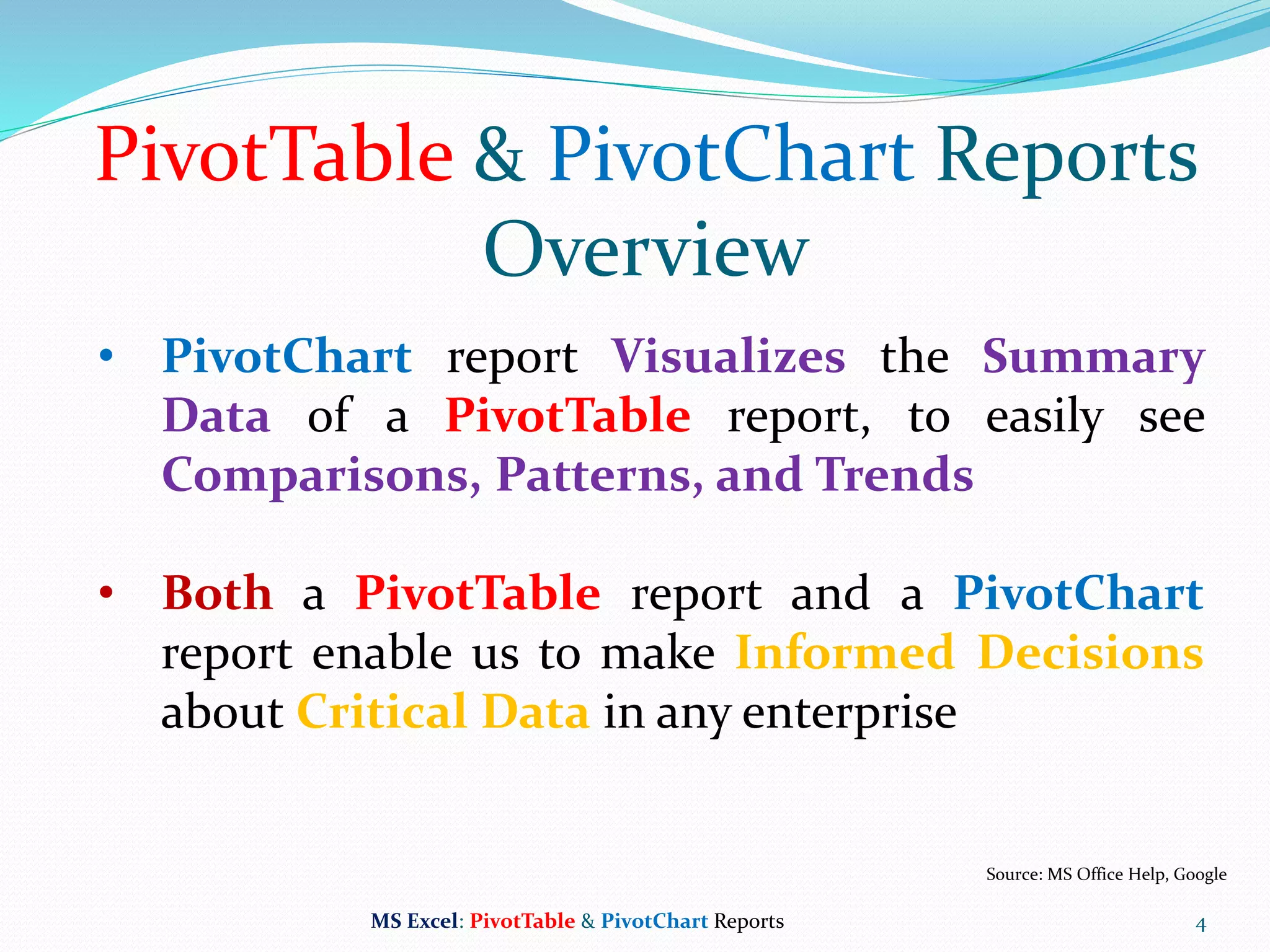 PivotTable & PivotChart Reports Overview

• PivotChart report Visualizes the Summary Data of a PivotTable report, to easily see Comparisons, Patterns, and Trends

• Both a PivotTable report and a PivotChart report enable us to make Informed Decisions about Critical Data in any enterprise

Source: MS Office Help, Google

MS Excel: PivotTable & PivotChart Reports

4